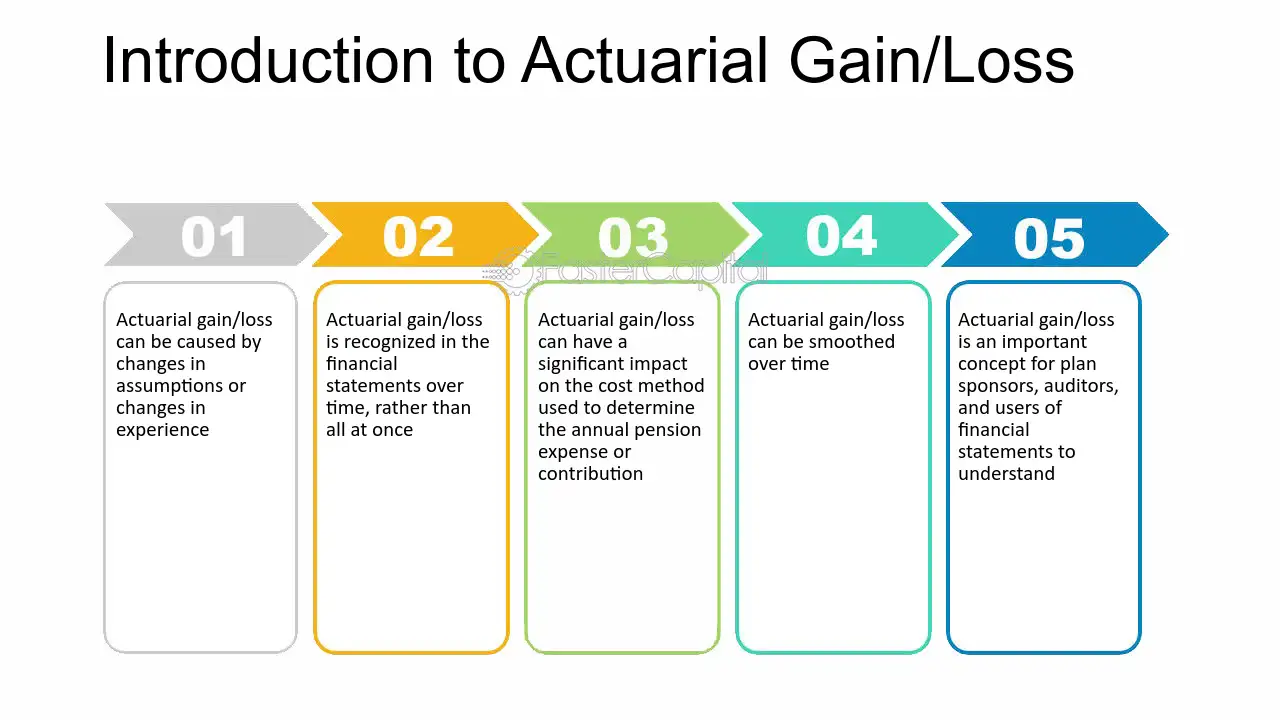 Introduction to Actuarial Gain/Loss

01

Actuarial gain/loss can be caused by changes in assumptions or changes in experience

02

Actuarial gain/loss is recognized in the financial statements over time, rather than all at once

03

Actuarial gain/loss can have a significant impact on the cost method used to determine the annual pension expense or contribution

04

Actuarial gain/loss can be smoothed over time

05

Actuarial gain/loss is an important concept for plan sponsors, auditors, and users of financial statements to understand

FasterCapital